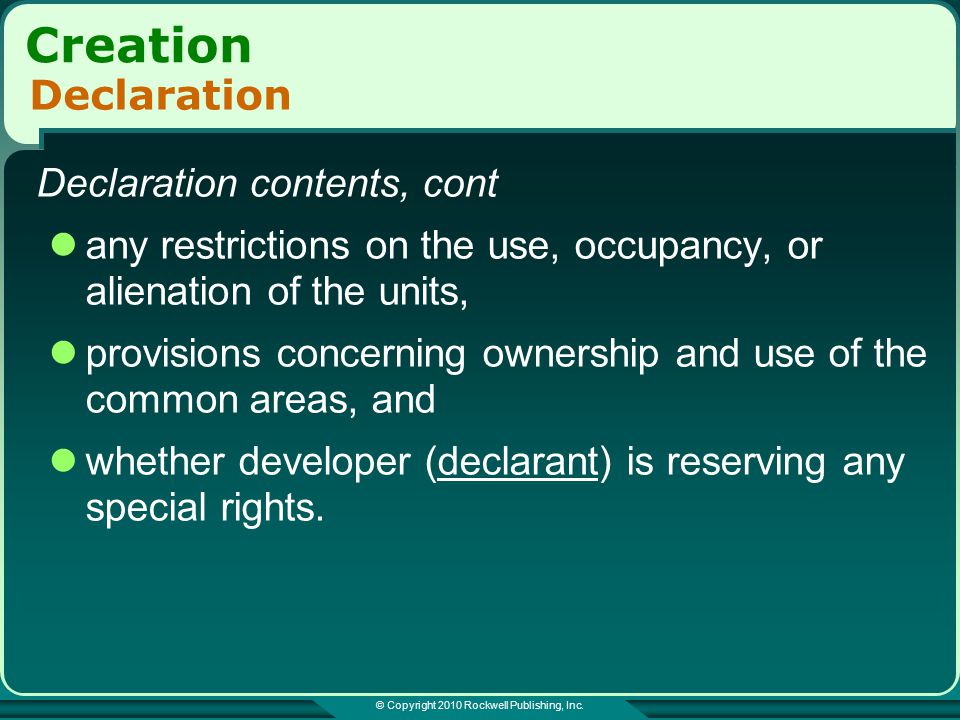 Creation
Declaration

Declaration contents, cont

- any restrictions on the use, occupancy, or alienation of the units,
- provisions concerning ownership and use of the common areas, and
- whether developer (declarant) is reserving any special rights.

© Copyright 2010 Rockwell Publishing, Inc.